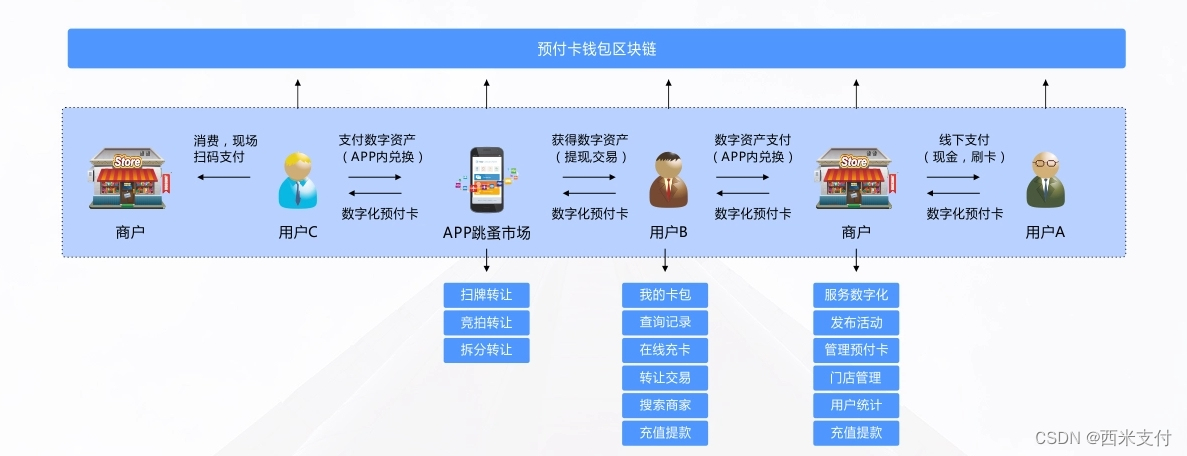 预付卡钱包区块链

Store

商户

消费，现场扫码支付

用户C

支付数字资产（APP内兑换）

数字化预付卡

APP跳蚤市场

获得数字资产（提现,交易）

数字化预付卡

用户B

数字资产支付（APP内兑换）

数字化预付卡

Store

商户

线下支付（现金，刷卡）

数字化预付卡

用户A

扫牌转让
竞拍转让
拆分转让

我的卡包
查询记录
在线充卡
转让交易
搜索商家
充值提款

服务数字化
发布活动
管理预付卡
门店管理
用户统计
充值提款

CSDN @西米支付